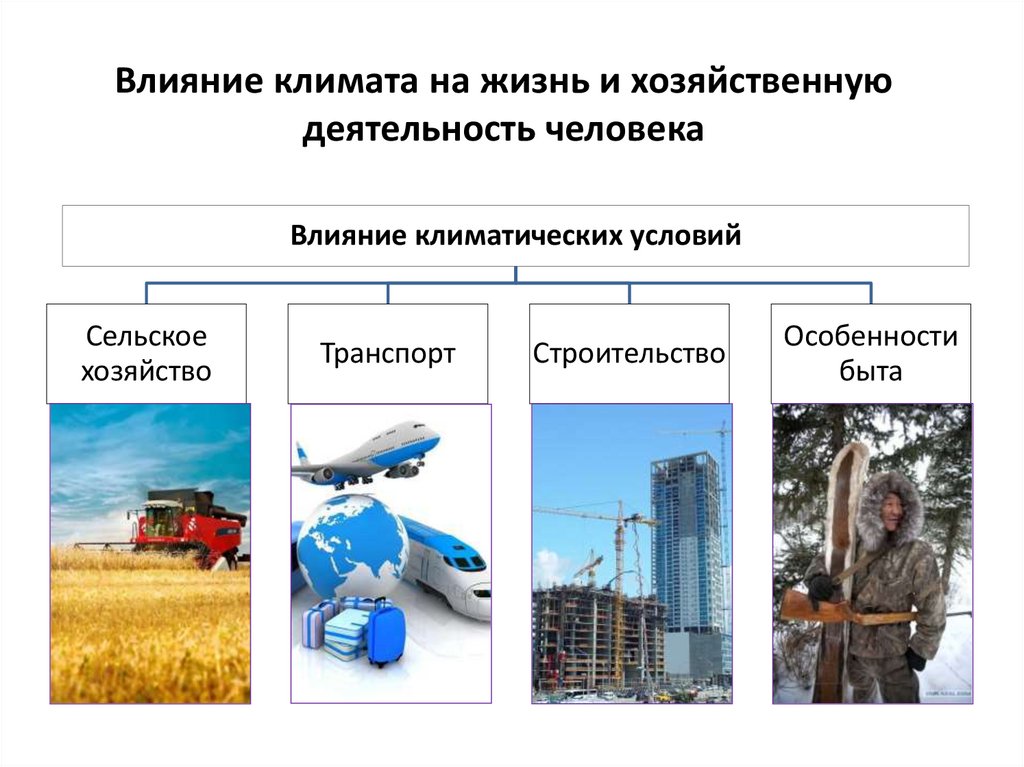 Влияние климата на жизнь и хозяйственную деятельность человека

Влияние климатических условий

Сельское хозяйство

Транспорт

Строительство

Особенности быта